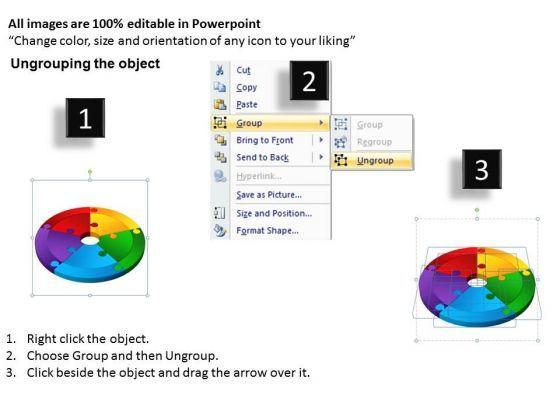 All images are 100% editable in Powerpoint
“Change color, size and orientation of any icon to your liking”

Ungrouping the object

1

2

Cut
Copy
Paste
Group
Bring to Front
Send to Back
Hyperlink...
Save as Picture...
Size and Position...
Format Shape...

Group
Regroup
Ungroup

3

1. Right click the object.
2. Choose Group and then Ungroup.
3. Click beside the object and drag the arrow over it.